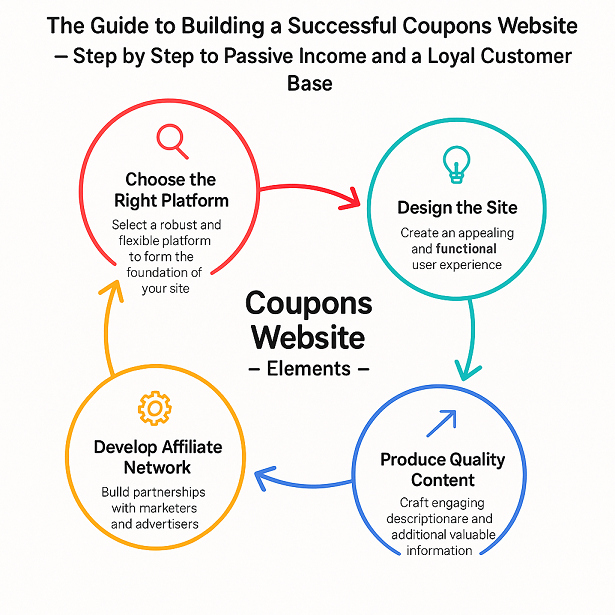 The Guide to Building a Successful Coupons Website – Step by Step to Passive Income and a Loyal Customer Base

Choose the Right Platform

Select a robust and flexible platform to form the foundation of your site

Design the Site

Create an appealing and functional user experience

Coupons Website

– Elements –

Develop Affiliate Network

Build partnerships with marketers and advertisers

Produce Quality Content

Craft engaging descriptionare and additional valuable information